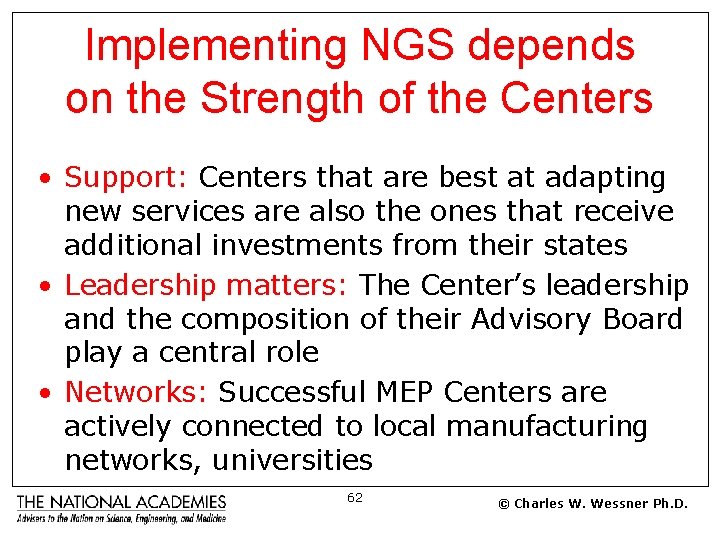 Implementing NGS depends on the Strength of the Centers

• Support: Centers that are best at adapting new services are also the ones that receive additional investments from their states

• Leadership matters: The Center's leadership and the composition of their Advisory Board play a central role

• Networks: Successful MEP Centers are actively connected to local manufacturing networks, universities

THE NATIONAL ACADEMIES
Advisers to the Nation on Science, Engineering, and Medicine

62

© Charles W. Wessner Ph.D.